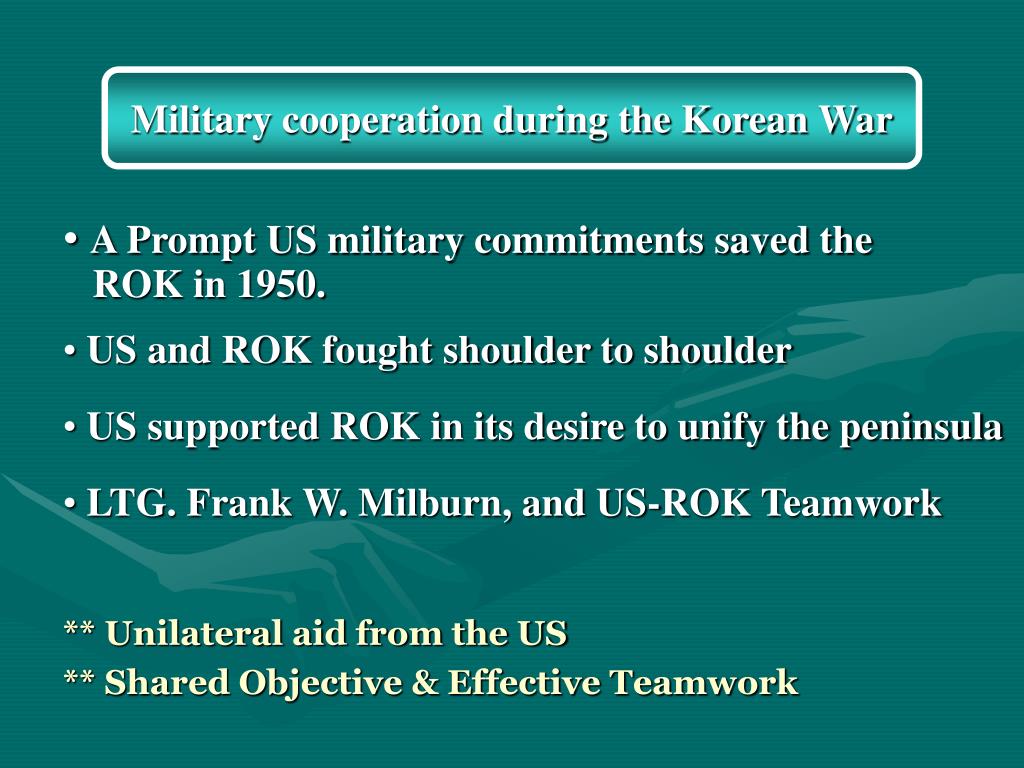 Military cooperation during the Korean War

• A Prompt US military commitments saved the ROK in 1950.

• US and ROK fought shoulder to shoulder

• US supported ROK in its desire to unify the peninsula

• LTG. Frank W. Milburn, and US-ROK Teamwork

** Unilateral aid from the US
** Shared Objective & Effective Teamwork